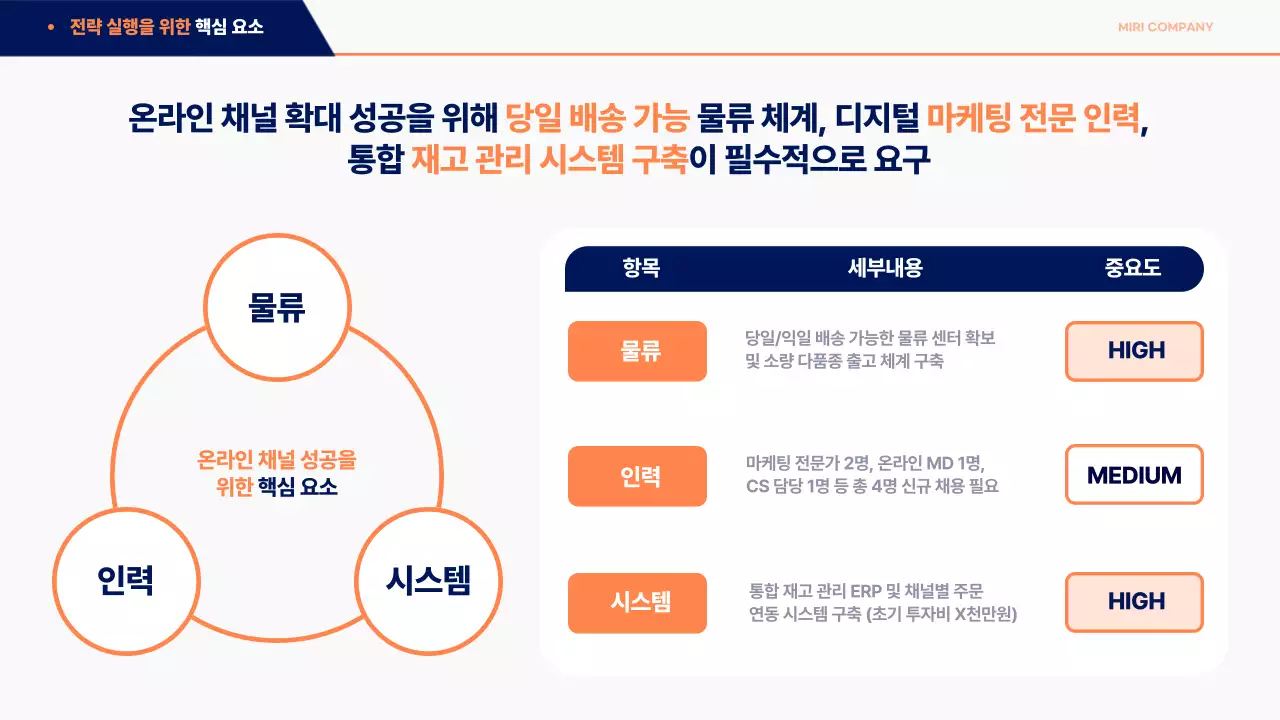 • 전략 실행을 위한 핵심 요소

MIRI COMPANY

온라인 채널 확대 성공을 위해 당일 배송 가능 물류 체계, 디지털 마케팅 전문 인력, 통합 재고 관리 시스템 구축이 필수적으로 요구

물류

온라인 채널 성공을 위한 핵심 요소

인력

시스템

| 항목 | 세부내용 | 중요도 |
|---|---|---|
| 물류 | 당일/익일 배송 가능한 물류 센터 확보 및 소량 다품종 출고 체계 구축 | HIGH |
| 인력 | 마케팅 전문가 2명, 온라인 MD 1명, CS 담당 1명 등 총 4명 신규 채용 필요 | MEDIUM |
| 시스템 | 통합 재고 관리 ERP 및 채널별 주문 연동 시스템 구축 (초기 투자비 X천만원) | HIGH |